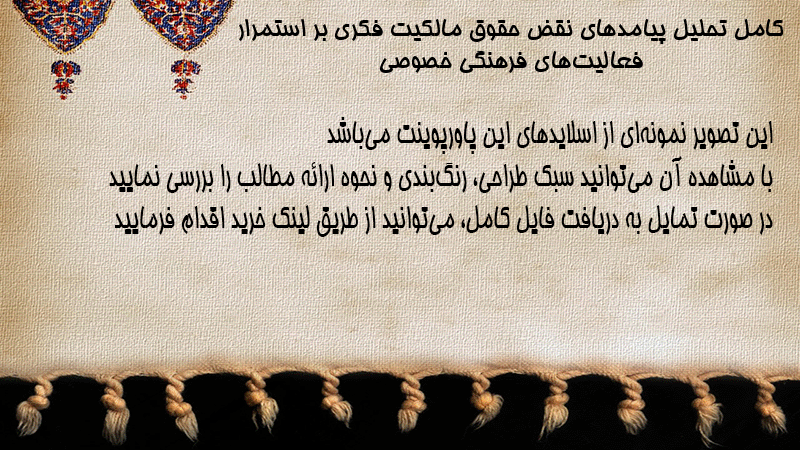 کامل تحلیل پیامدهای نقض حقوق مالکیت فکری بر استمرار فعالیت‌های فرهنگی خصوصی

این تصویر نمونه‌ای از اسلایدهای این پاورپوینت می‌باشد
با مشاهده آن می‌توانید سبک طراحی، رنگ‌بندی و نحوه ارائه مطالب را بررسی نمایید
در صورت تمایل به دریافت فایل کامل، می‌توانید از طریق لینک خرید اقدام فرمایید